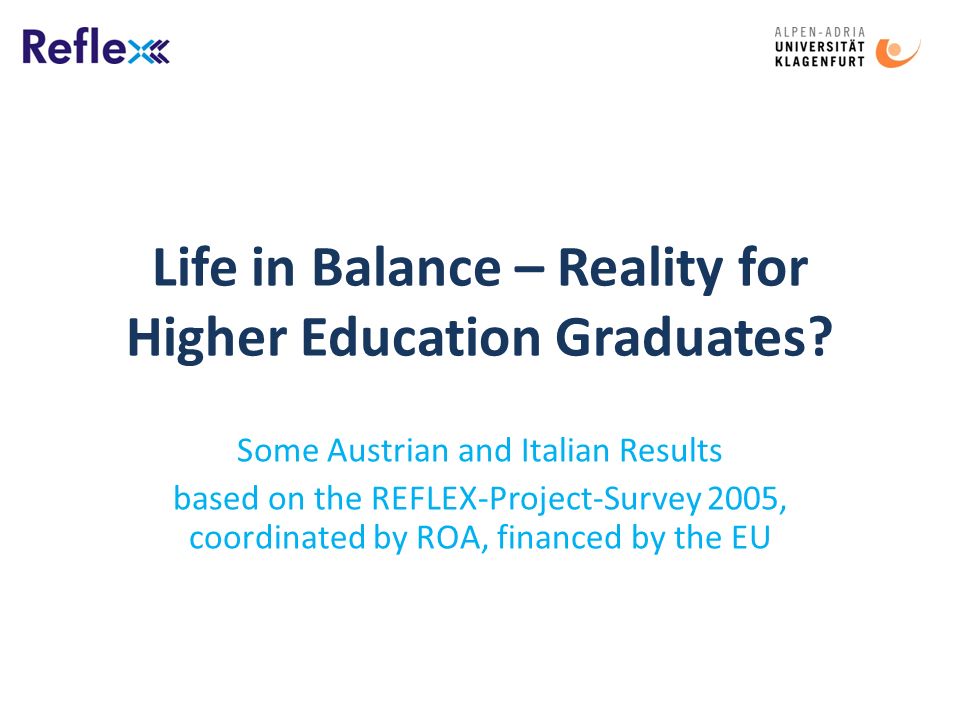 Reflex

ALPEN-ADRIA
UNIVERSITÄT
KLAGENFURT

Life in Balance – Reality for Higher Education Graduates?

Some Austrian and Italian Results
based on the REFLEX-Project-Survey 2005, coordinated by ROA, financed by the EU